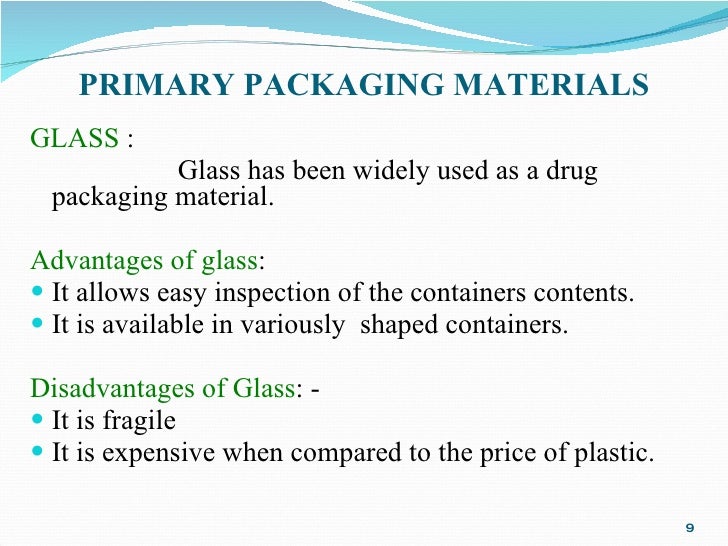 PRIMARY PACKAGING MATERIALS

GLASS :

Glass has been widely used as a drug packaging material.

Advantages of glass:

- It allows easy inspection of the containers contents.
- It is available in variously shaped containers.

Disadvantages of Glass: -

- It is fragile
- It is expensive when compared to the price of plastic.

9